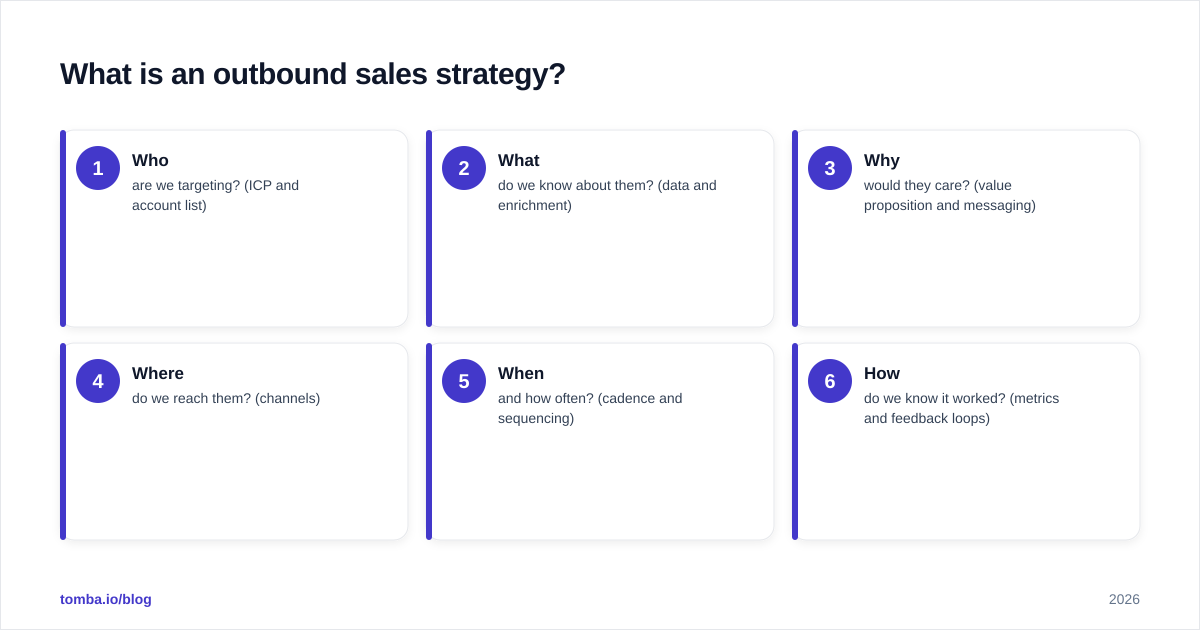 What is an outbound sales strategy?

1
Who
are we targeting? (ICP and account list)

2
What
do we know about them? (data and enrichment)

3
Why
would they care? (value proposition and messaging)

4
Where
do we reach them? (channels)

5
When
and how often? (cadence and sequencing)

6
How
do we know it worked? (metrics and feedback loops)

tomba.io/blog

2026